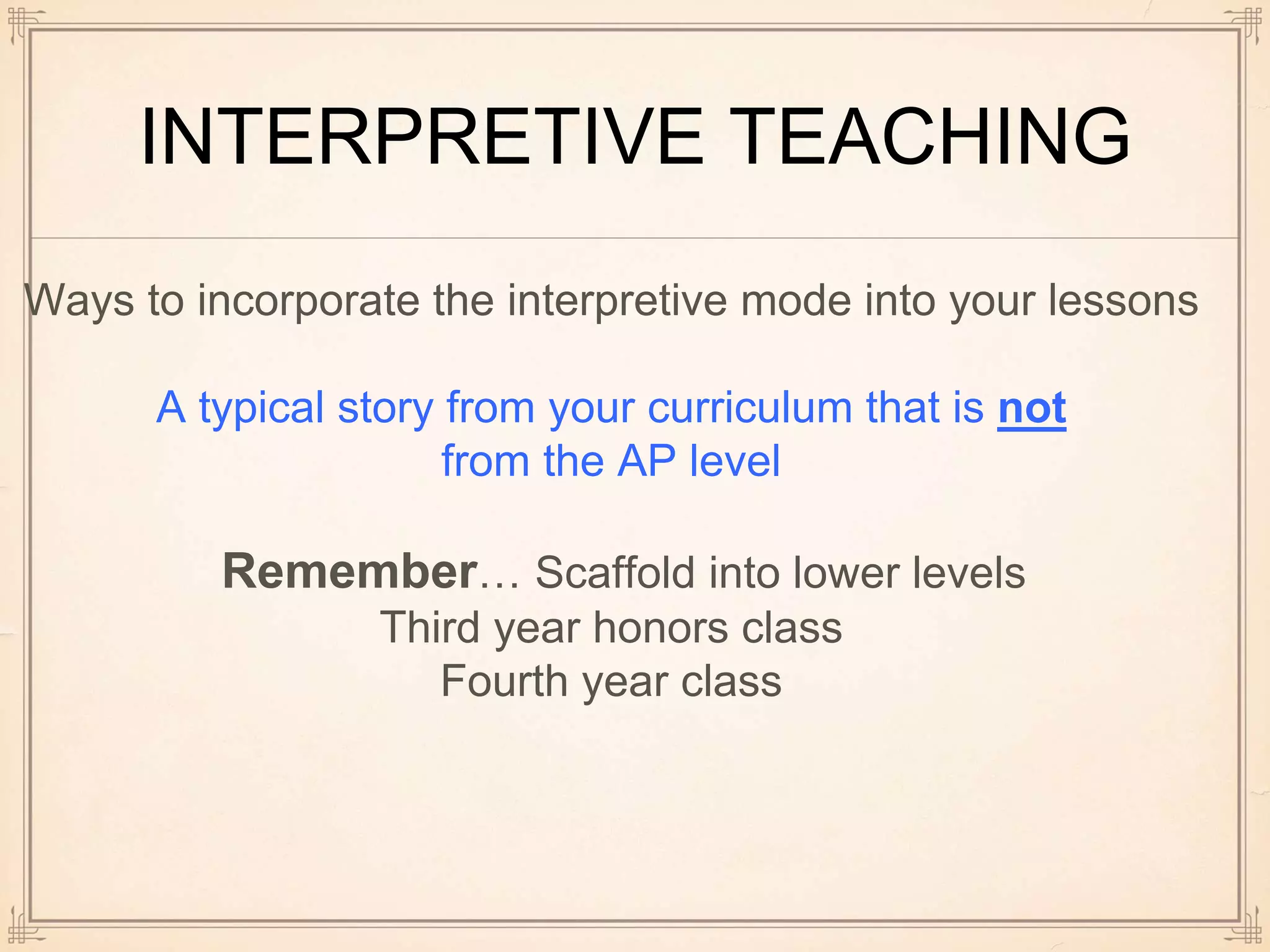 INTERPRETIVE TEACHING

Ways to incorporate the interpretive mode into your lessons

A typical story from your curriculum that is not from the AP level

Remember… Scaffold into lower levels
Third year honors class
Fourth year class